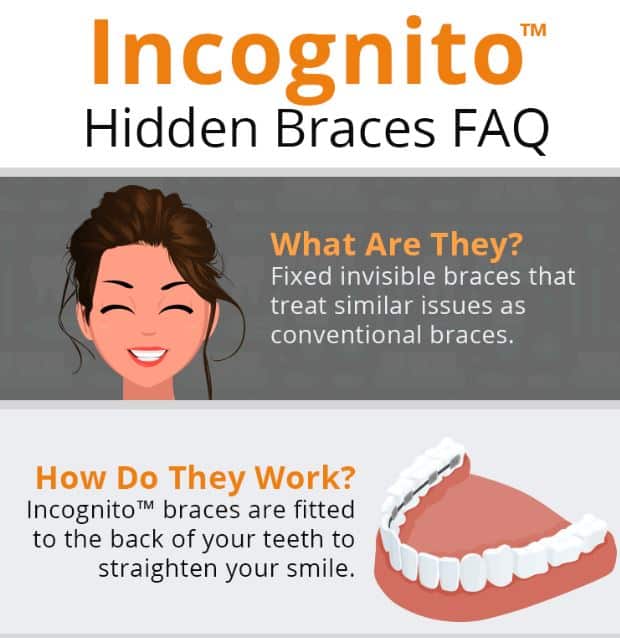 Incognito™
Hidden Braces FAQ

What Are They?
Fixed invisible braces that treat similar issues as conventional braces.

How Do They Work?
Incognito™ braces are fitted to the back of your teeth to straighten your smile.